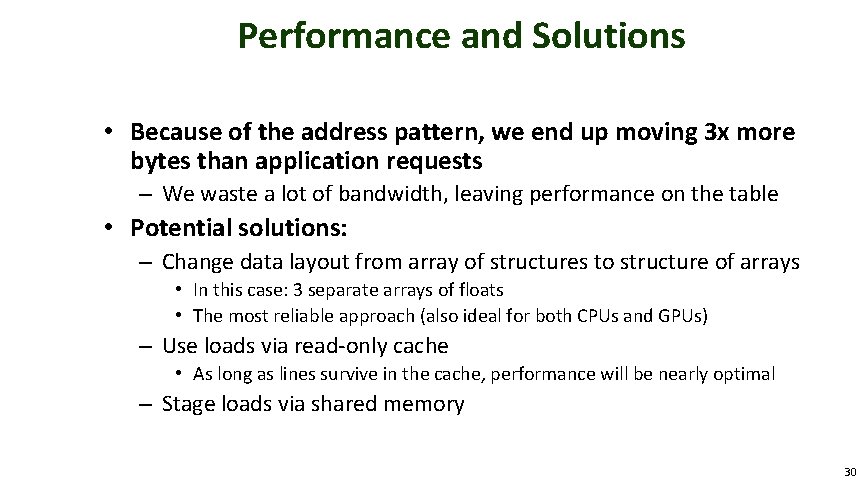 Performance and Solutions

• Because of the address pattern, we end up moving 3x more bytes than application requests
– We waste a lot of bandwidth, leaving performance on the table

• Potential solutions:
– Change data layout from array of structures to structure of arrays
• In this case: 3 separate arrays of floats
• The most reliable approach (also ideal for both CPUs and GPUs)
– Use loads via read-only cache
• As long as lines survive in the cache, performance will be nearly optimal
– Stage loads via shared memory

30